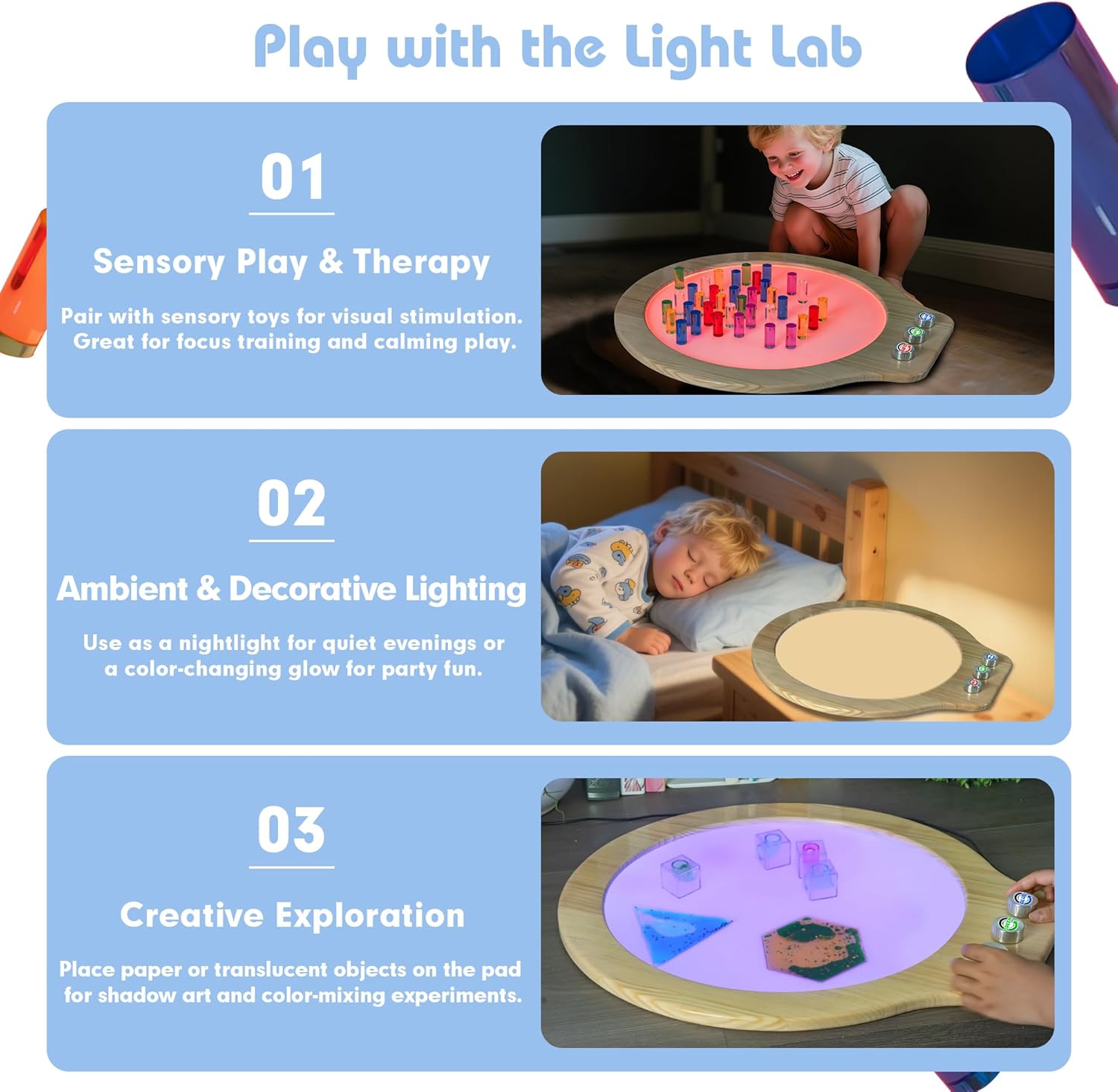 Play with the Light Lab

01

Sensory Play & Therapy

Pair with sensory toys for visual stimulation. Great for focus training and calming play.

02

Ambient & Decorative Lighting

Use as a nightlight for quiet evenings or a color-changing glow for party fun.

03

Creative Exploration

Place paper or translucent objects on the pad for shadow art and color-mixing experiments.